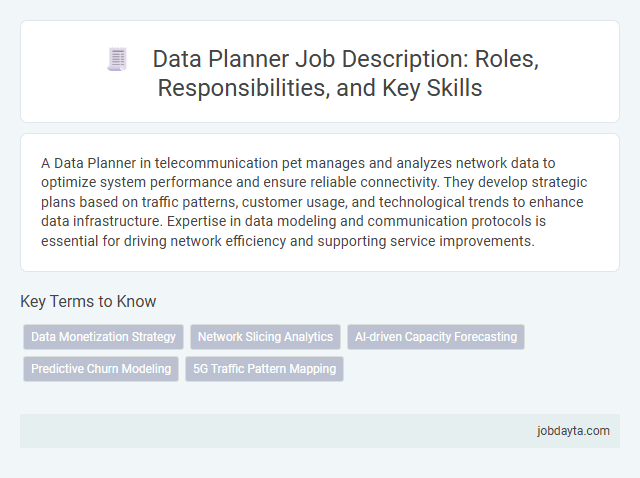 Data Planner Job Description: Roles, Responsibilities, and Key Skills

A Data Planner in telecommunication pet manages and analyzes network data to optimize system performance and ensure reliable connectivity. They develop strategic plans based on traffic patterns, customer usage, and technological trends to enhance data infrastructure. Expertise in data modeling and communication protocols is essential for driving network efficiency and supporting service improvements.

Key Terms to Know

Data Monetization Strategy

Network Slicing Analytics

AI-driven Capacity Forecasting

Predictive Churn Modeling

5G Traffic Pattern Mapping

jobdayta.com